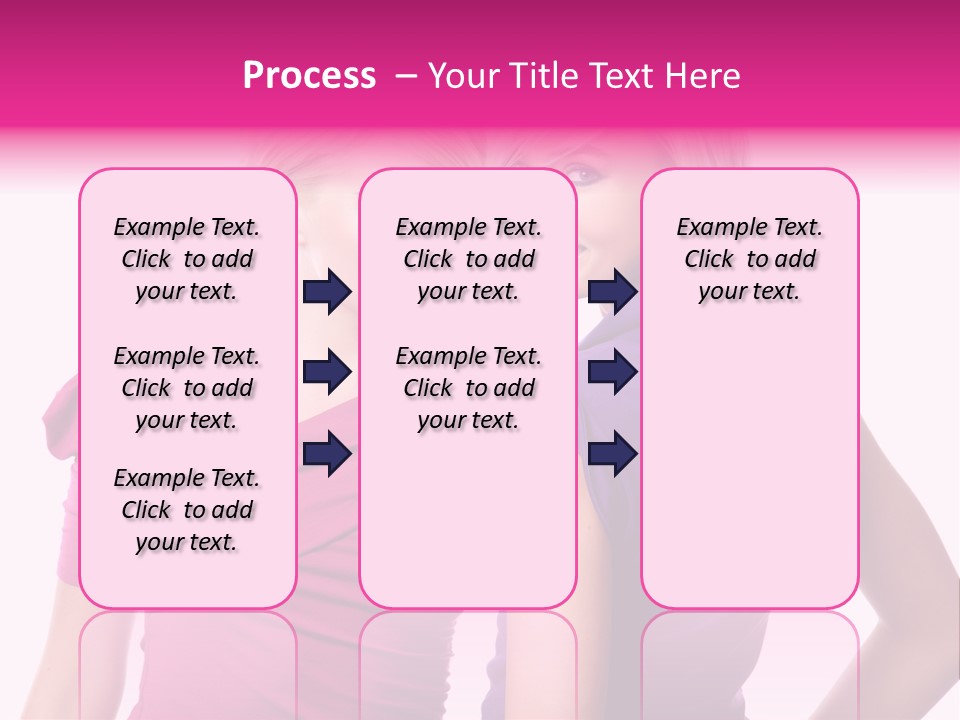 Process – Your Title Text Here

Example Text. Click to add your text.

Example Text. Click to add your text.

Example Text. Click to add your text.

Example Text. Click to add your text.

Example Text. Click to add your text.

Example Text. Click to add your text.